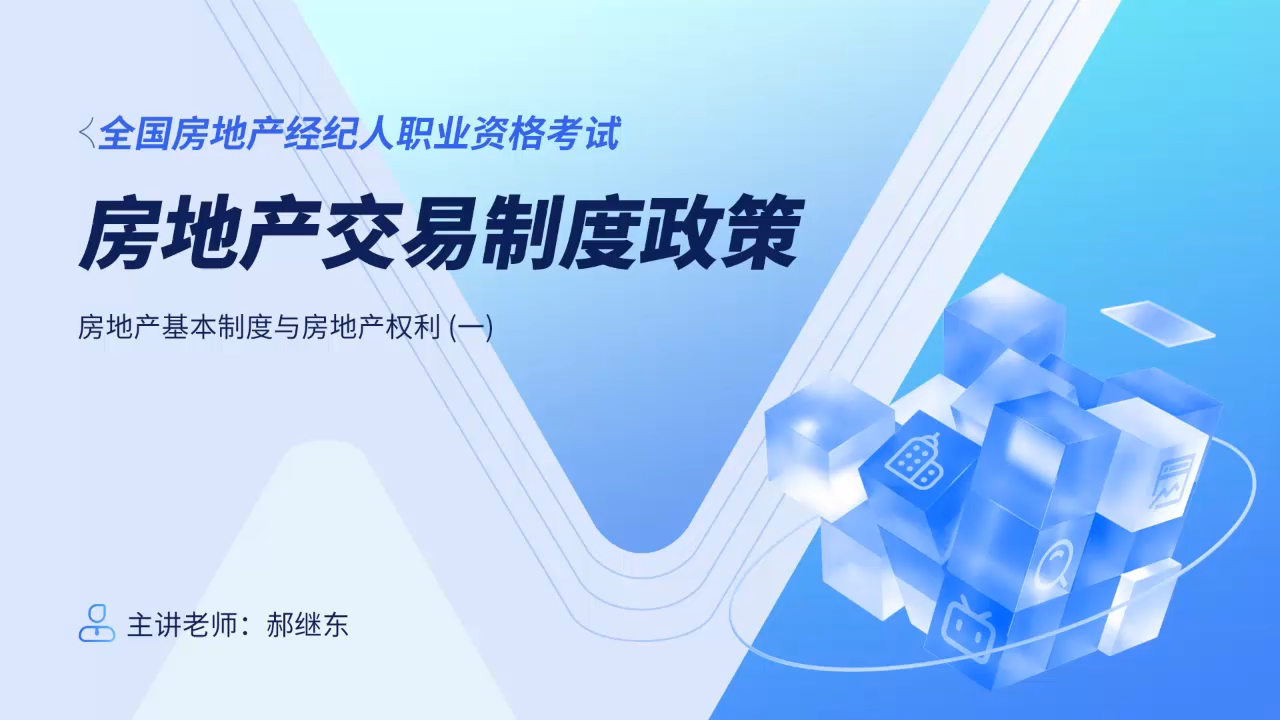 全国房地产经纪人职业资格考试

房地产交易制度政策

房地产基本制度与房地产权利 (一)

主讲老师：郝继东